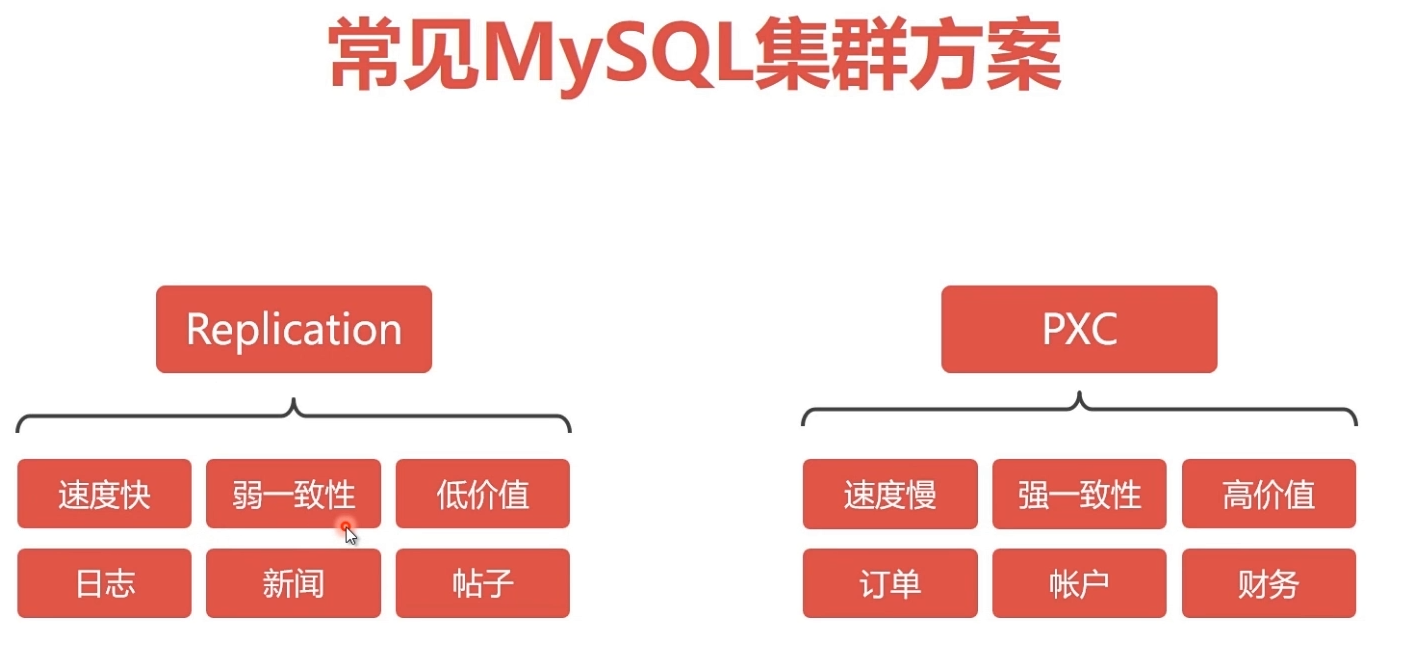 常见MySQL集群方案

Replication

速度快
弱一致性
低价值
日志
新闻
帖子

PXC

速度慢
强一致性
高价值
订单
帐户
财务